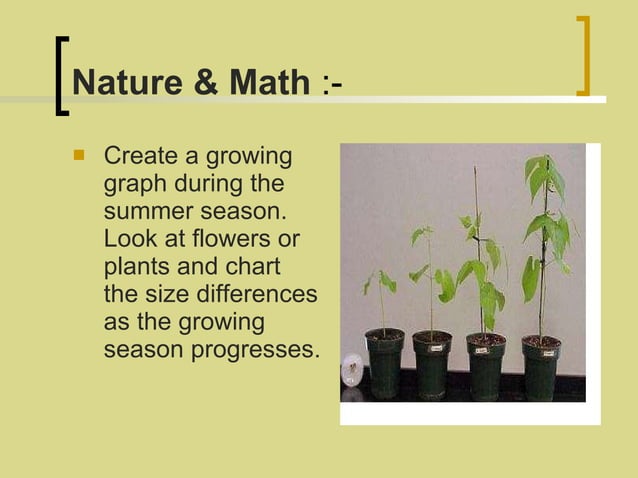 Nature & Math :-

Create a growing graph during the summer season. Look at flowers or plants and chart the size differences as the growing season progresses.